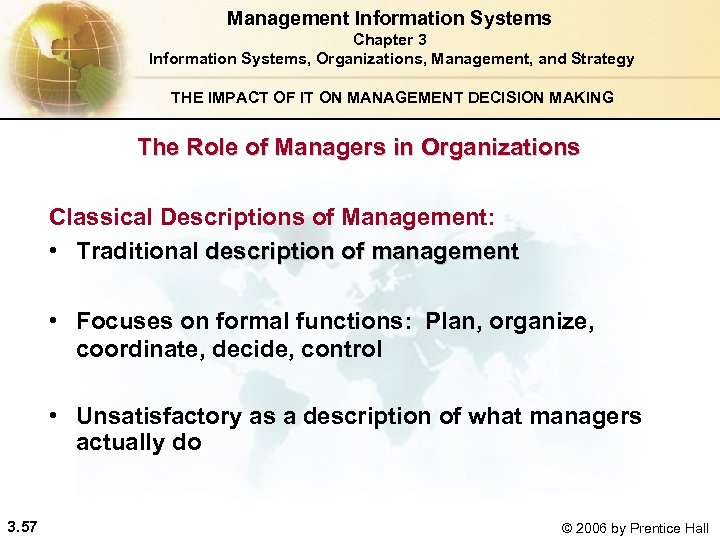 Management Information Systems
Chapter 3
Information Systems, Organizations, Management, and Strategy

THE IMPACT OF IT ON MANAGEMENT DECISION MAKING

The Role of Managers in Organizations

Classical Descriptions of Management:

• Traditional description of management

• Focuses on formal functions: Plan, organize, coordinate, decide, control

• Unsatisfactory as a description of what managers actually do

3.57

© 2006 by Prentice Hall